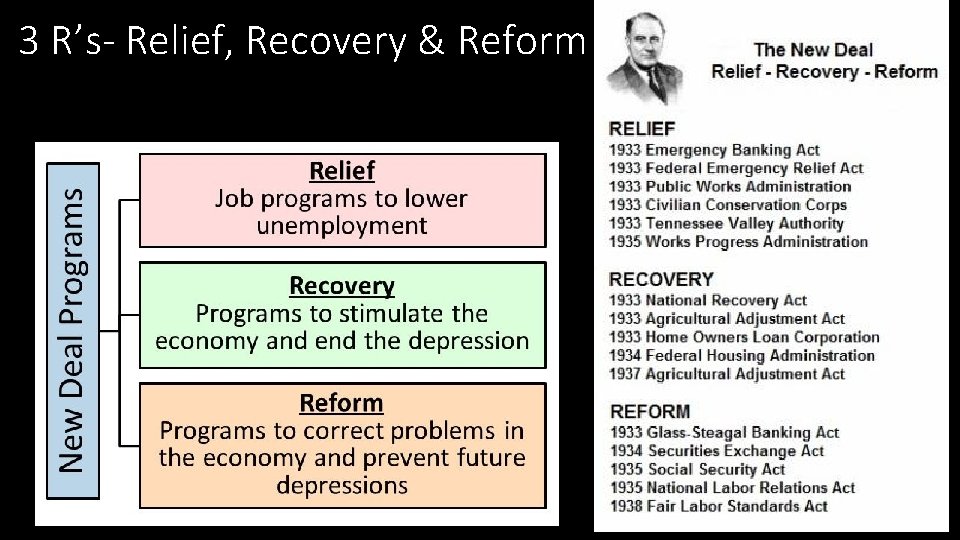 3 R's- Relief, Recovery & Reform

New Deal Programs

Relief
Job programs to lower unemployment

Recovery
Programs to stimulate the economy and end the depression

Reform
Programs to correct problems in the economy and prevent future depressions

The New Deal
Relief - Recovery - Reform

RELIEF
1933 Emergency Banking Act
1933 Federal Emergency Relief Act
1933 Public Works Administration
1933 Civilian Conservation Corps
1933 Tennessee Valley Authority
1935 Works Progress Administration

RECOVERY
1933 National Recovery Act
1933 Agricultural Adjustment Act
1933 Home Owners Loan Corporation
1934 Federal Housing Administration
1937 Agricultural Adjustment Act

REFORM
1933 Glass-Steagal Banking Act
1934 Securities Exchange Act
1935 Social Security Act
1935 National Labor Relations Act
1938 Fair Labor Standards Act